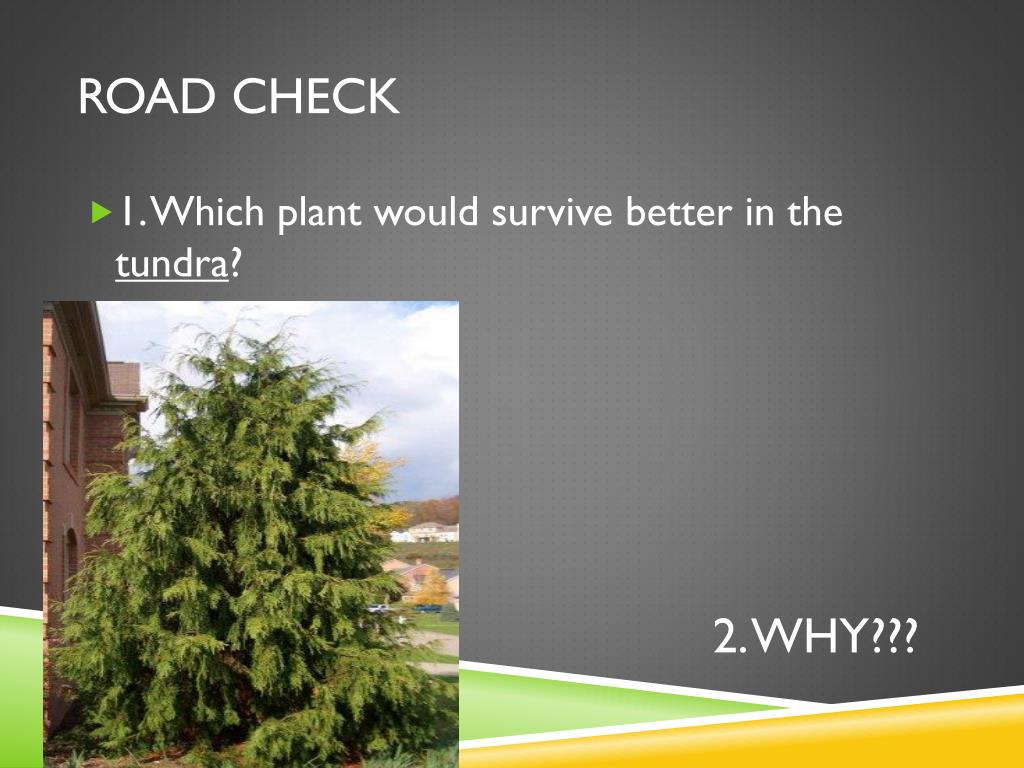 ROAD CHECK

▶ 1. Which plant would survive better in the tundra?

2. WHY???